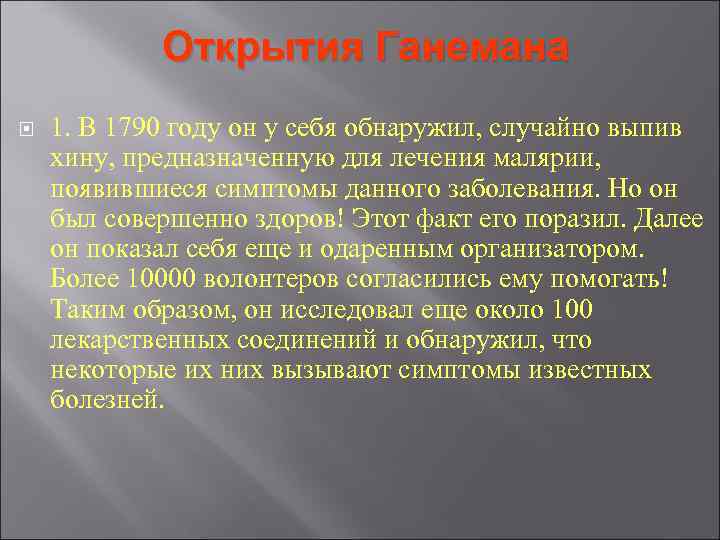 Открытия Ганемана

1. В 1790 году он у себя обнаружил, случайно выпив хину, предназначенную для лечения малярии, появившиеся симптомы данного заболевания. Но он был совершенно здоров! Этот факт его поразил. Далее он показал себя еще и одаренным организатором. Более 10000 волонтеров согласились ему помогать! Таким образом, он исследовал еще около 100 лекарственных соединений и обнаружил, что некоторые их них вызывают симптомы известных болезней.